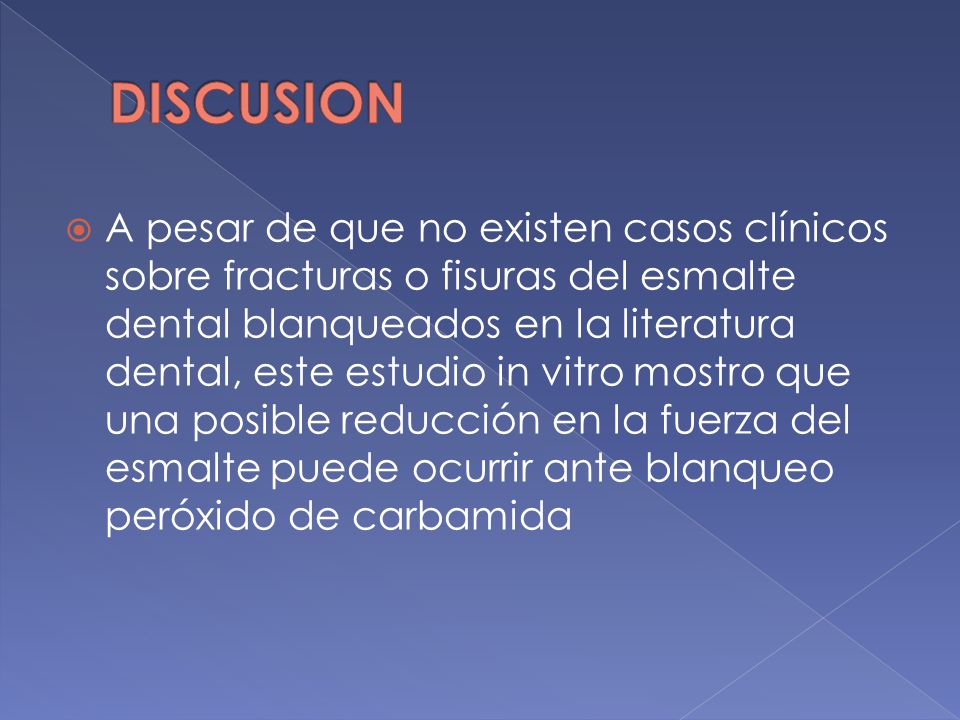 DISCUSION

A pesar de que no existen casos clínicos sobre fracturas o fisuras del esmalte dental blanqueados en la literatura dental, este estudio in vitro mostro que una posible reducción en la fuerza del esmalte puede ocurrir ante blanqueo peróxido de carbamida